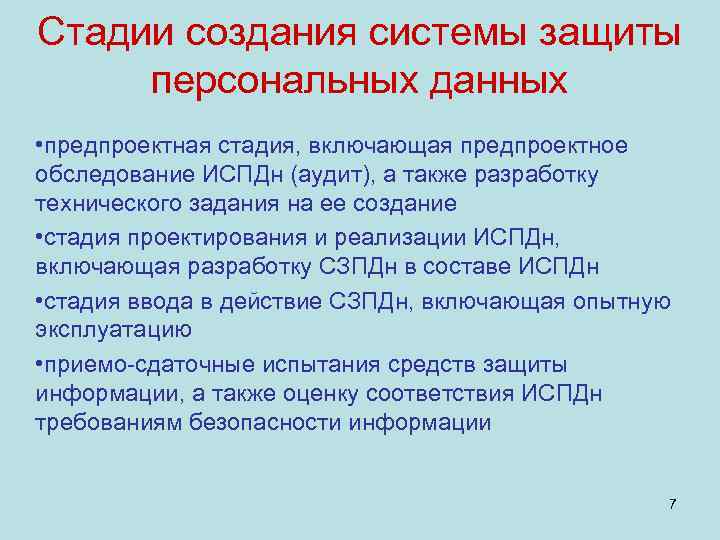 Стадии создания системы защиты персональных данных

•предпроектная стадия, включающая предпроектное обследование ИСПДн (аудит), а также разработку технического задания на ее создание

•стадия проектирования и реализации ИСПДн, включающая разработку СЗПДн в составе ИСПДн

•стадия ввода в действие СЗПДн, включающая опытную эксплуатацию

•приемо-сдаточные испытания средств защиты информации, а также оценку соответствия ИСПДн требованиям безопасности информации

7